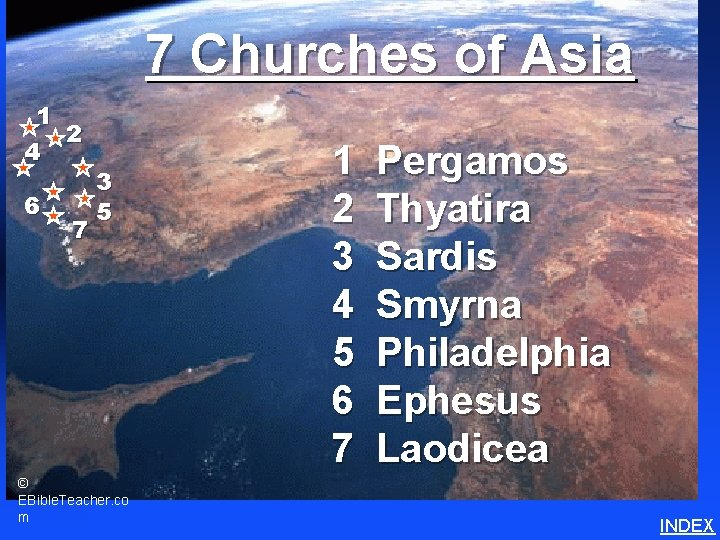 7 Churches of Asia

1
2
4
3
6
5
7

1 Pergamos
2 Thyatira
3 Sardis
4 Smyrna
5 Philadelphia
6 Ephesus
7 Laodicea

© EBibleTeacher.com

INDEX